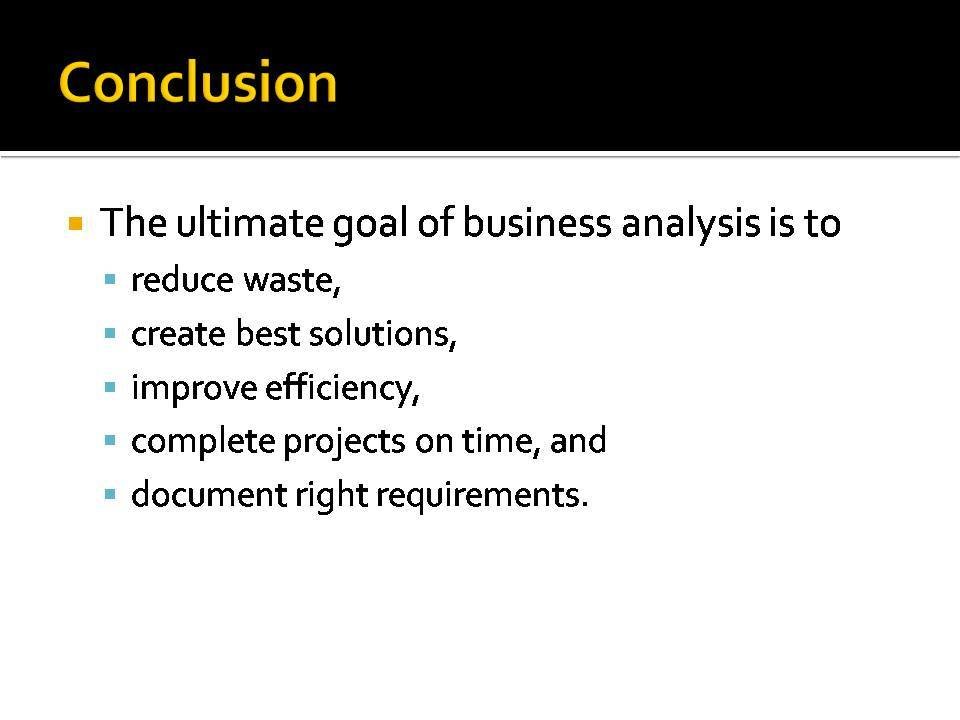 Conclusion

- The ultimate goal of business analysis is to
  - reduce waste,
  - create best solutions,
  - improve efficiency,
  - complete projects on time, and
  - document right requirements.